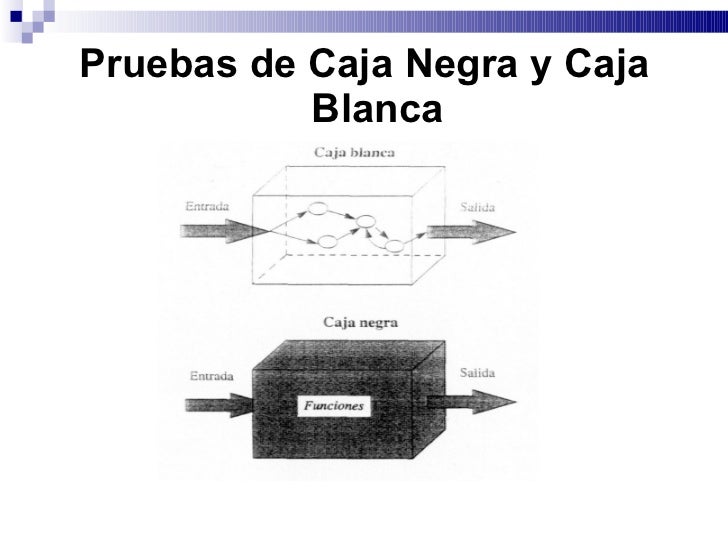 Pruebas de Caja Negra y Caja Blanca

Caja blanca

Entrada

Salida

Caja negra

Entrada

Funciones

Salida